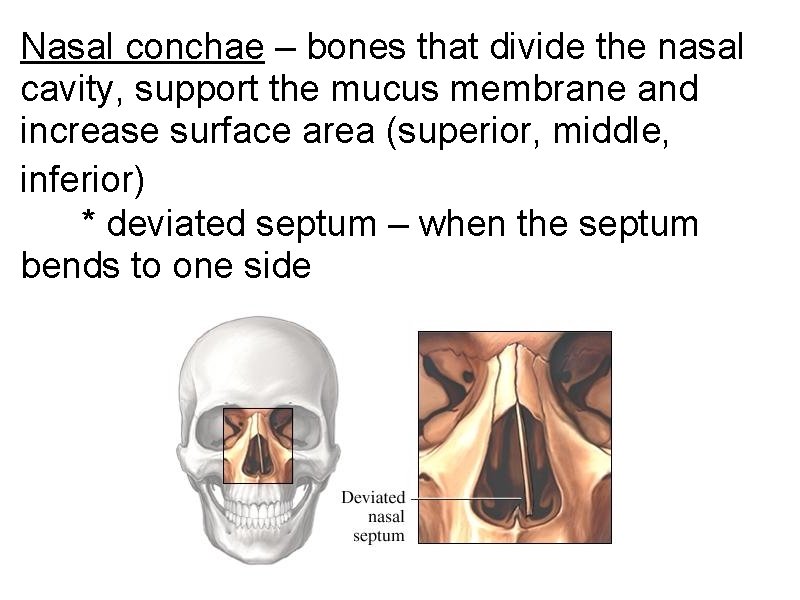 Nasal conchae – bones that divide the nasal cavity, support the mucus membrane and increase surface area (superior, middle, inferior)

* deviated septum – when the septum bends to one side

Deviated nasal septum